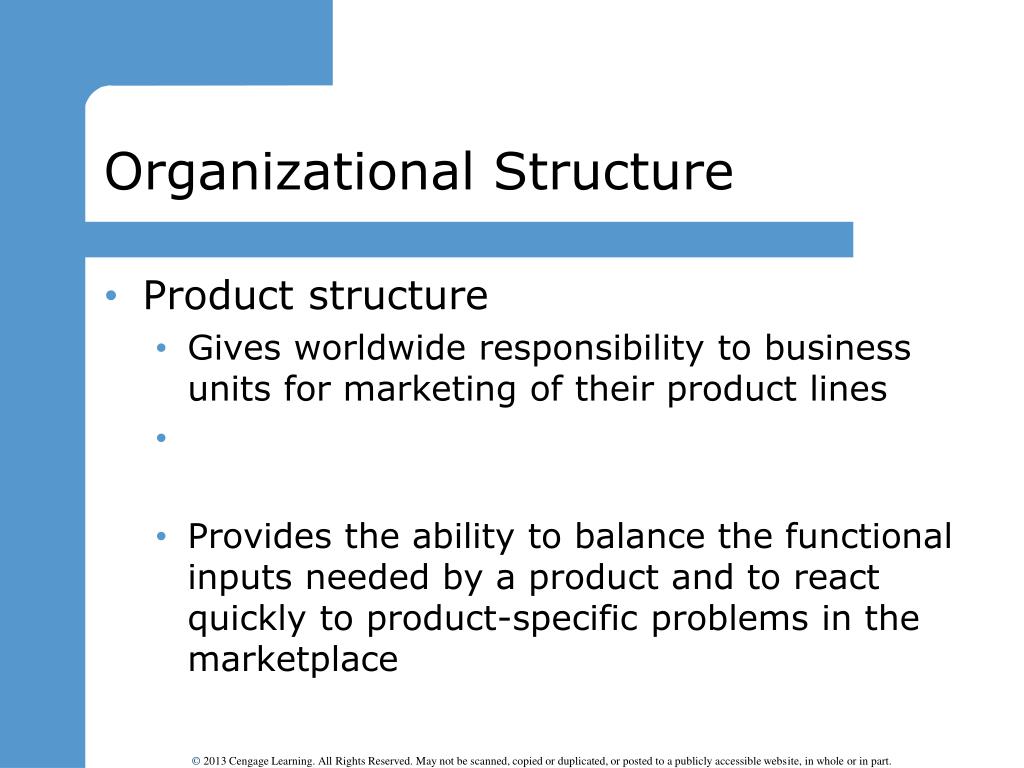 Organizational Structure

• Product structure
  • Gives worldwide responsibility to business units for marketing of their product lines
  •
  • Provides the ability to balance the functional inputs needed by a product and to react quickly to product-specific problems in the marketplace

© 2013 Cengage Learning. All Rights Reserved. May not be scanned, copied or duplicated, or posted to a publicly accessible website, in whole or in part.